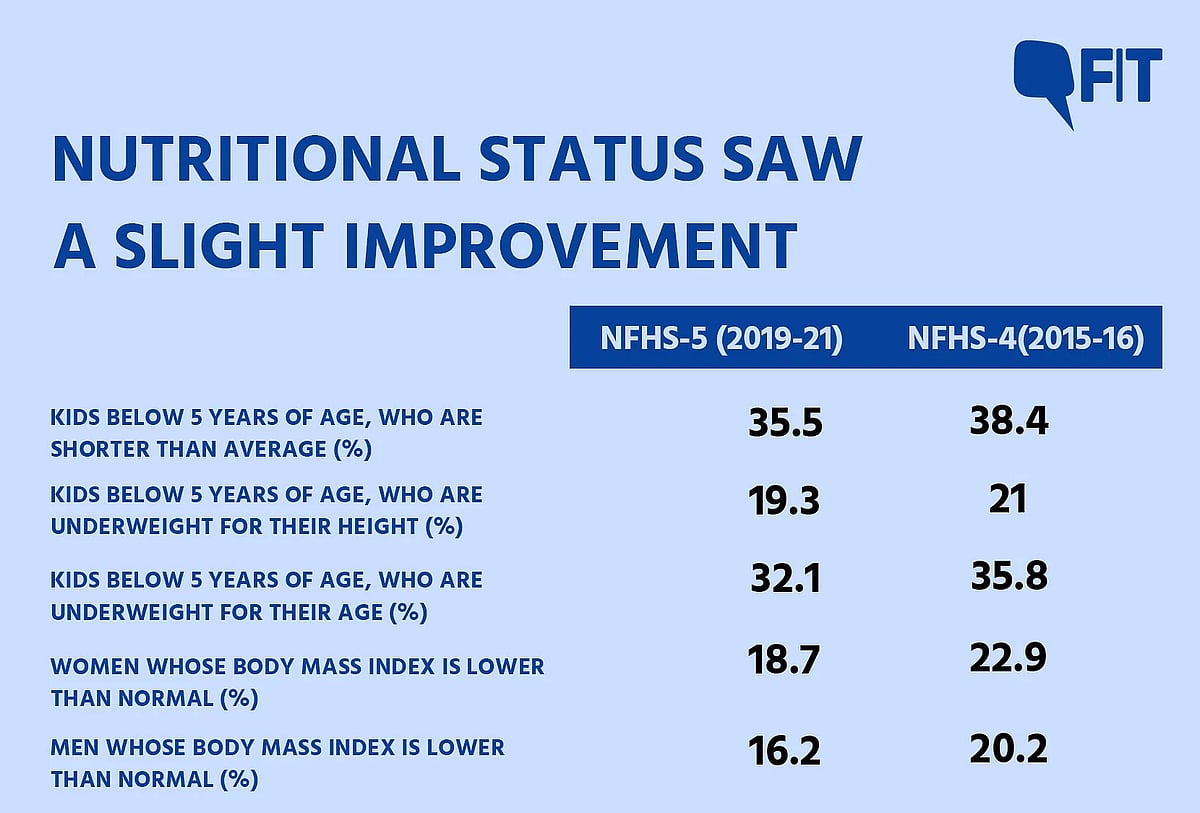 FIT

NUTRITIONAL STATUS SAW A SLIGHT IMPROVEMENT

| | NFHS-5 (2019-21) | NFHS-4(2015-16) |
|---|---|---|
| KIDS BELOW 5 YEARS OF AGE, WHO ARE SHORTER THAN AVERAGE (%) | 35.5 | 38.4 |
| KIDS BELOW 5 YEARS OF AGE, WHO ARE UNDERWEIGHT FOR THEIR HEIGHT (%) | 19.3 | 21 |
| KIDS BELOW 5 YEARS OF AGE, WHO ARE UNDERWEIGHT FOR THEIR AGE (%) | 32.1 | 35.8 |
| WOMEN WHOSE BODY MASS INDEX IS LOWER THAN NORMAL (%) | 18.7 | 22.9 |
| MEN WHOSE BODY MASS INDEX IS LOWER THAN NORMAL (%) | 16.2 | 20.2 |